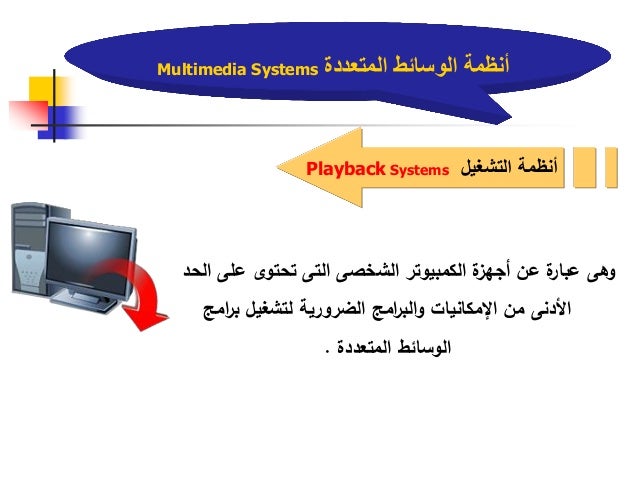 أنظمة الوسائط المتعددة Multimedia Systems

أنظمة التشغيل Playback Systems

وهى عبارة عن أجهزة الكمبيوتر الشخصى التى تحتوى على الحد الأدنى من الإمكانيات والبرامج الضرورية لتشغيل برامج الوسائط المتعددة .